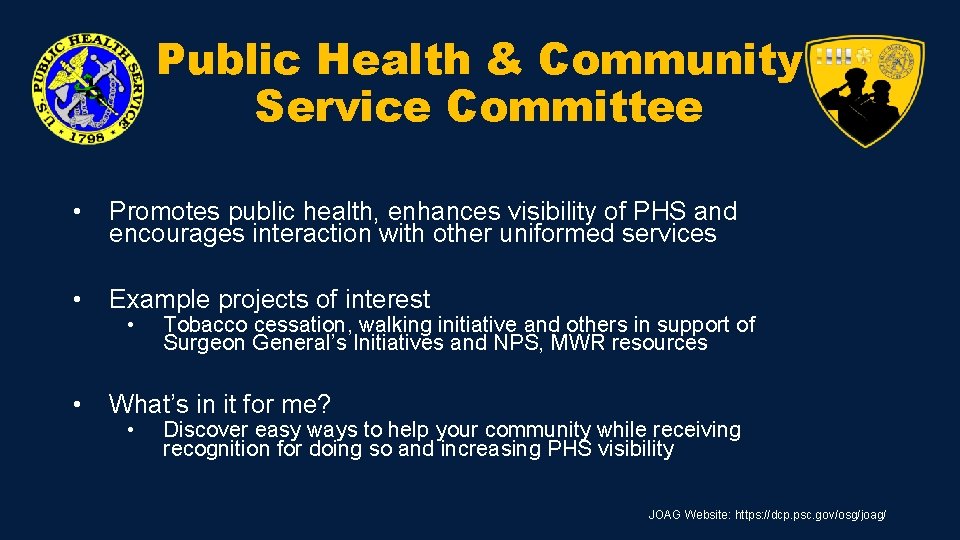 U.S. PUBLIC HEALTH SERVICE
1798

Public Health & Community Service Committee

• Promotes public health, enhances visibility of PHS and encourages interaction with other uniformed services

• Example projects of interest
  • Tobacco cessation, walking initiative and others in support of Surgeon General's Initiatives and NPS, MWR resources

• What's in it for me?
  • Discover easy ways to help your community while receiving recognition for doing so and increasing PHS visibility

JOAG Website: https://dcp.psc.gov/osg/joag/